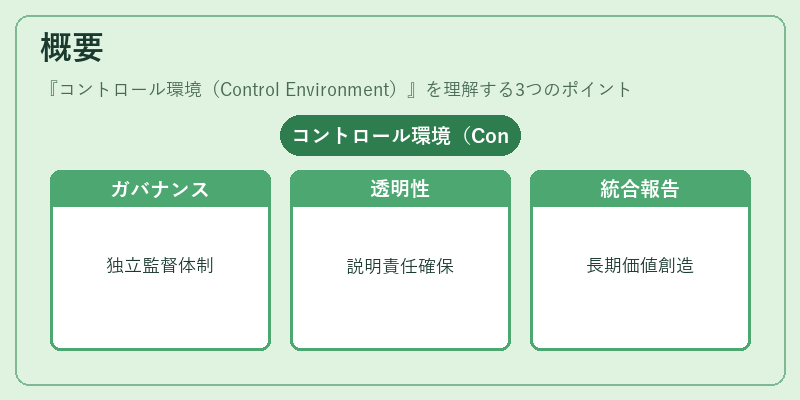 概要

『コントロール環境（Control Environment）』を理解する3つのポイント

コントロール環境（Con

ガバナンス

独立監督体制

透明性

説明責任確保

統合報告

長期価値創造